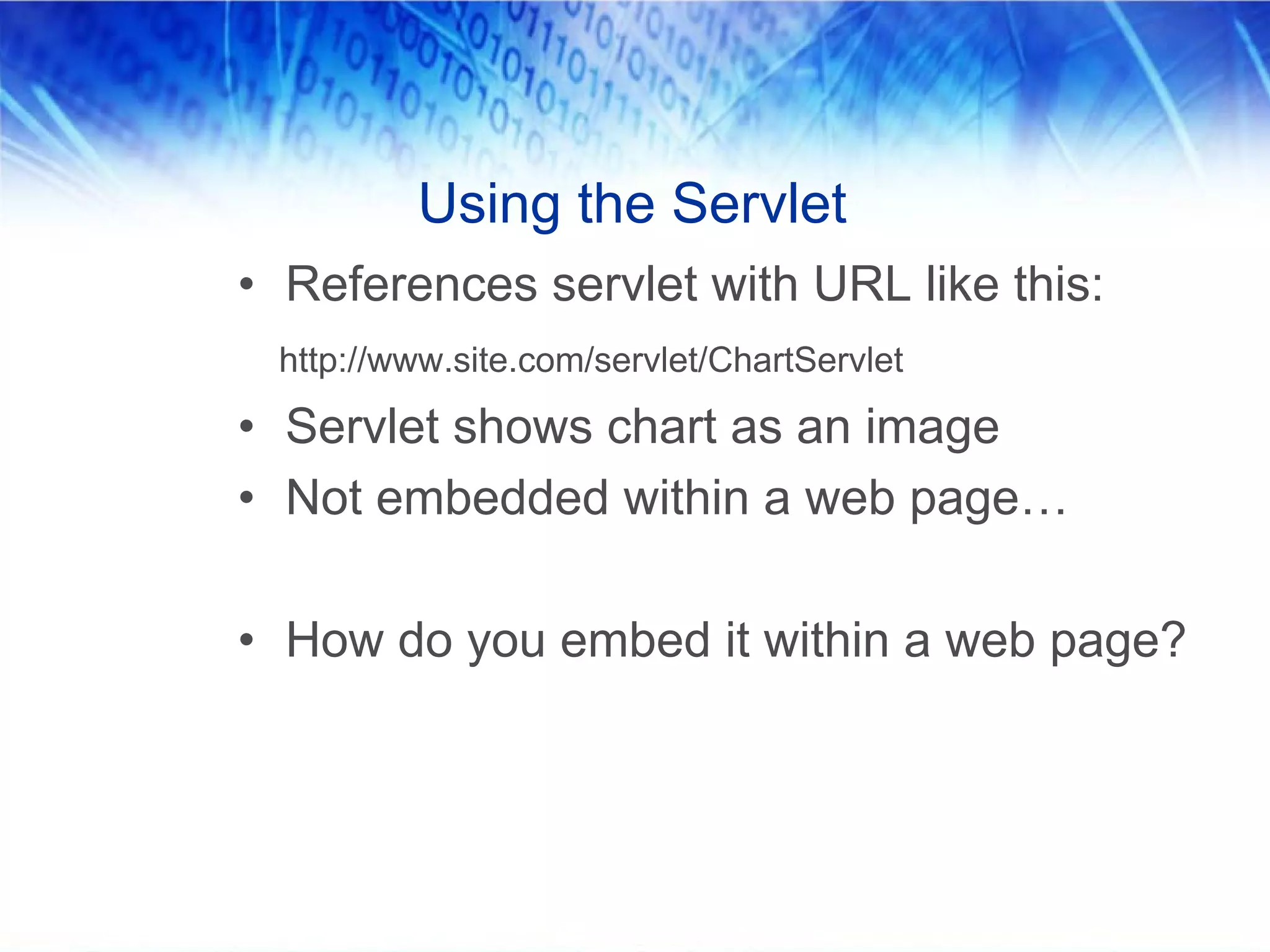 Using the Servlet

• References servlet with URL like this:

http://www.site.com/servlet/ChartServlet

• Servlet shows chart as an image
• Not embedded within a web page…

• How do you embed it within a web page?